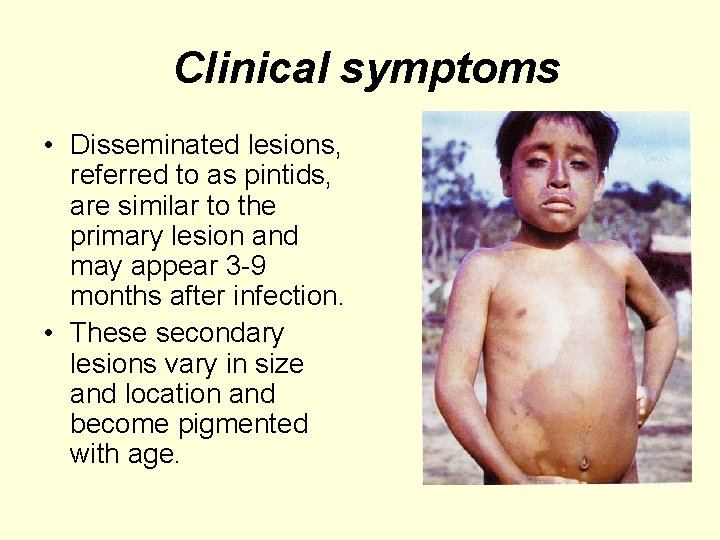 Clinical symptoms

• Disseminated lesions, referred to as pintids, are similar to the primary lesion and may appear 3-9 months after infection.

• These secondary lesions vary in size and location and become pigmented with age.